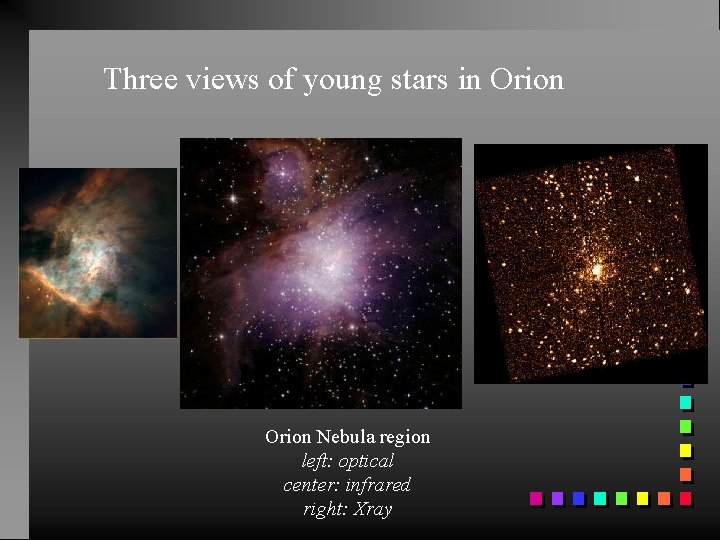 Three views of young stars in Orion

Orion Nebula region
left: optical
center: infrared
right: Xray